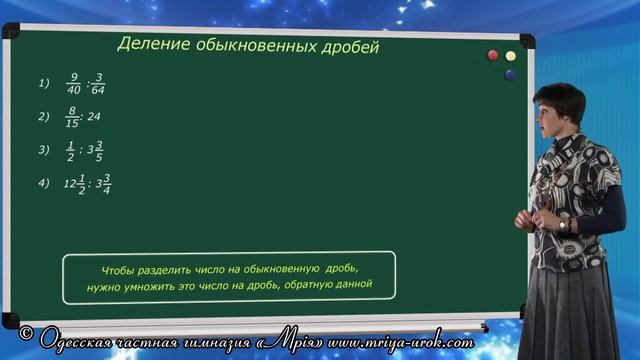 Деление обыкновенных дробей

1) $\frac{9}{40} : \frac{3}{64}$

2) $\frac{8}{15} : 24$

3) $\frac{1}{2} : 3\frac{3}{5}$

4) $12\frac{1}{2} : 3\frac{3}{4}$

Чтобы разделить число на обыкновенную дробь, нужно умножить это число на дробь, обратную данной

© Одесская частная гимназия «Мрія» www.mriya-urok.com